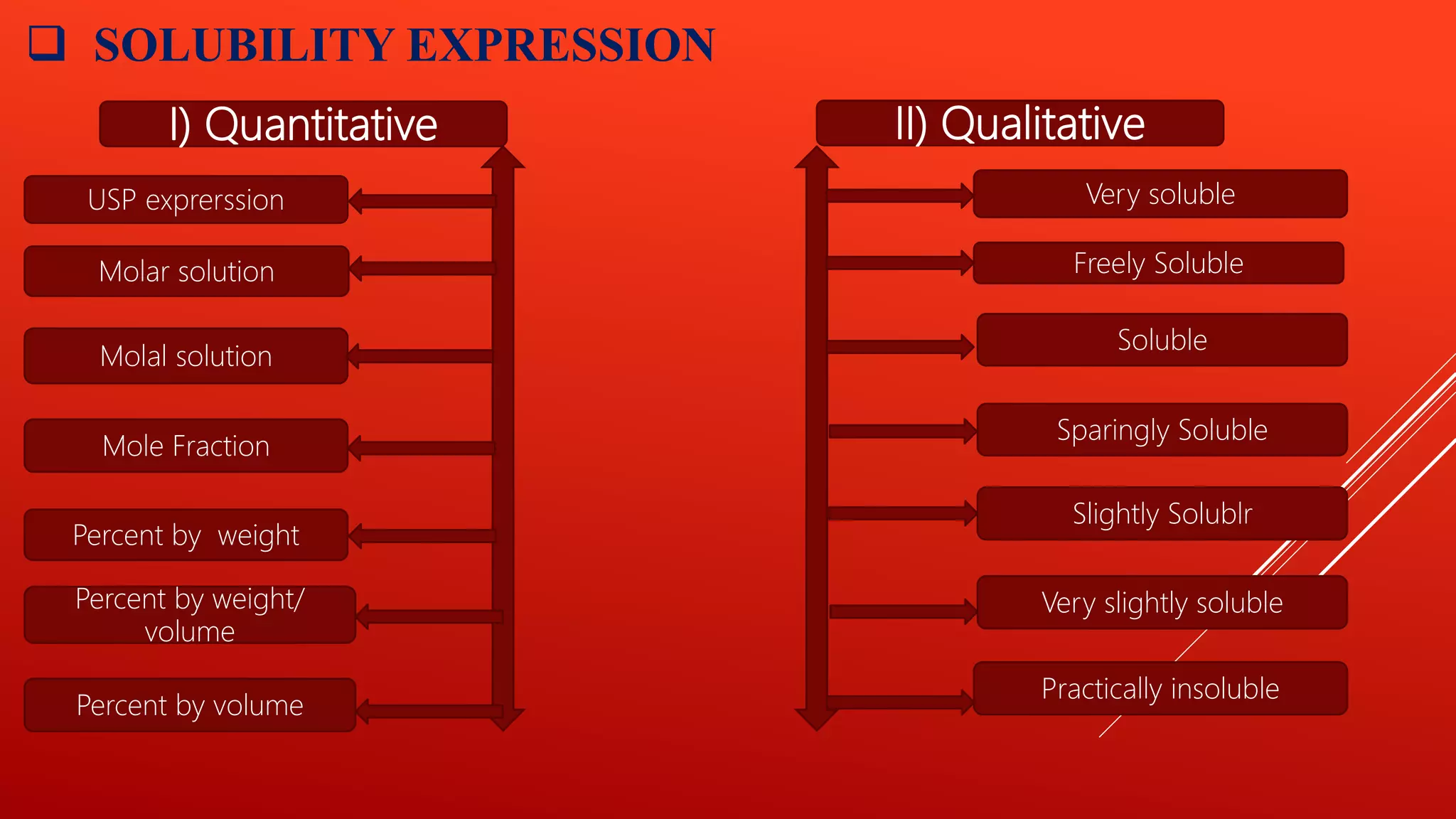 ❑ SOLUBILITY EXPRESSION

I) Quantitative

USP experssion

Molar solution

Molal solution

Mole Fraction

Percent by weight

Percent by weight/ volume

Percent by volume

II) Qualitative

Very soluble

Freely Soluble

Soluble

Sparingly Soluble

Slightly Solublr

Very slightly soluble

Practically insoluble